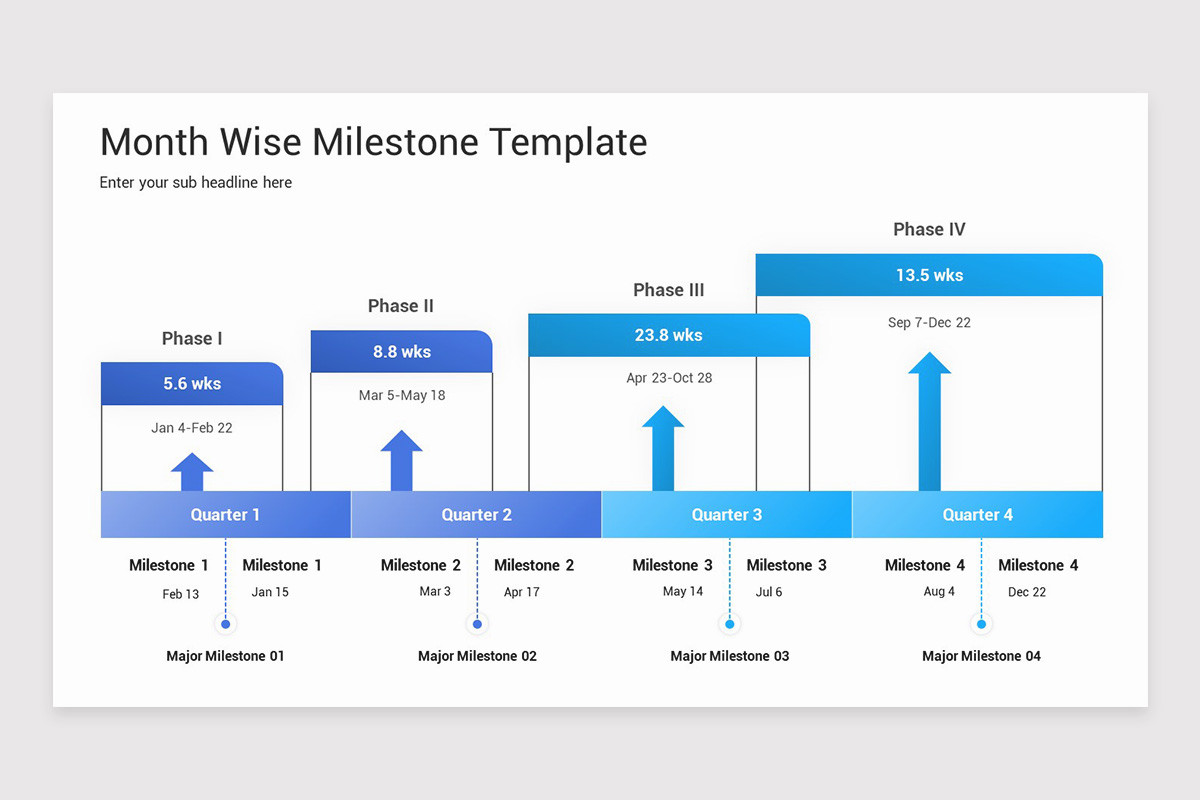 Month Wise Milestone Template

Enter your sub headline here

Phase I

5.6 wks

Jan 4-Feb 22

Phase II

8.8 wks

Mar 5-May 18

Phase III

23.8 wks

Apr 23-Oct 28

Phase IV

13.5 wks

Sep 7-Dec 22

Quarter 1

Quarter 2

Quarter 3

Quarter 4

Milestone 1
Feb 13

Milestone 1
Jan 15

Major Milestone 01

Milestone 2
Mar 3

Milestone 2
Apr 17

Major Milestone 02

Milestone 3
May 14

Milestone 3
Jul 6

Major Milestone 03

Milestone 4
Aug 4

Milestone 4
Dec 22

Major Milestone 04